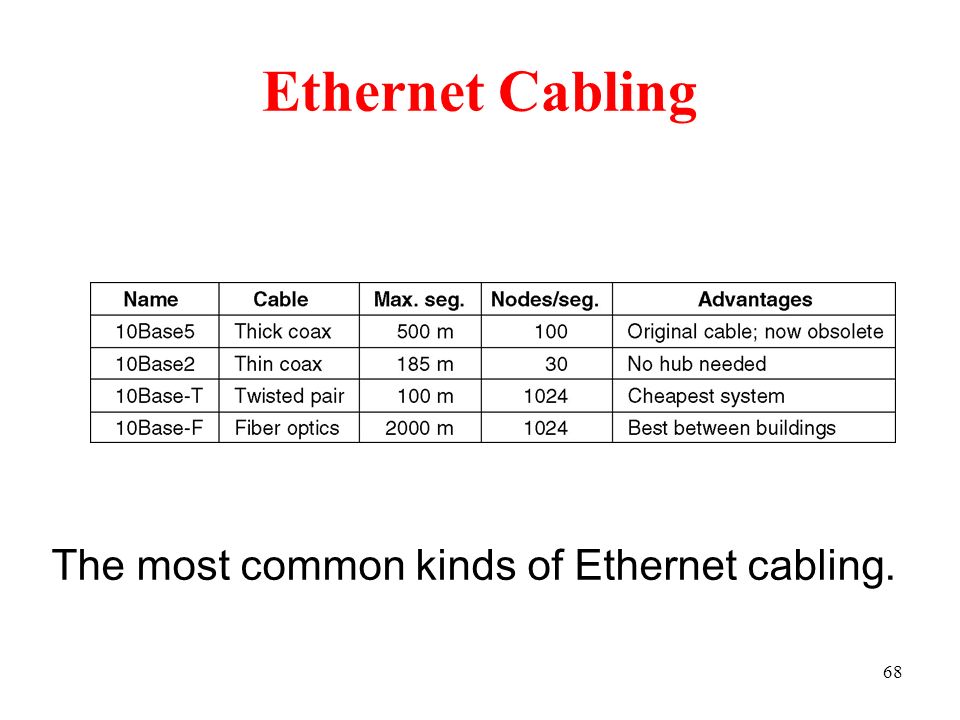 Ethernet Cabling

| Name | Cable | Max. seg. | Nodes/seg. | Advantages |
|---|---|---|---|---|
| 10Base5 | Thick coax | 500 m | 100 | Original cable; now obsolete |
| 10Base2 | Thin coax | 185 m | 30 | No hub needed |
| 10Base-T | Twisted pair | 100 m | 1024 | Cheapest system |
| 10Base-F | Fiber optics | 2000 m | 1024 | Best between buildings |

The most common kinds of Ethernet cabling.

68